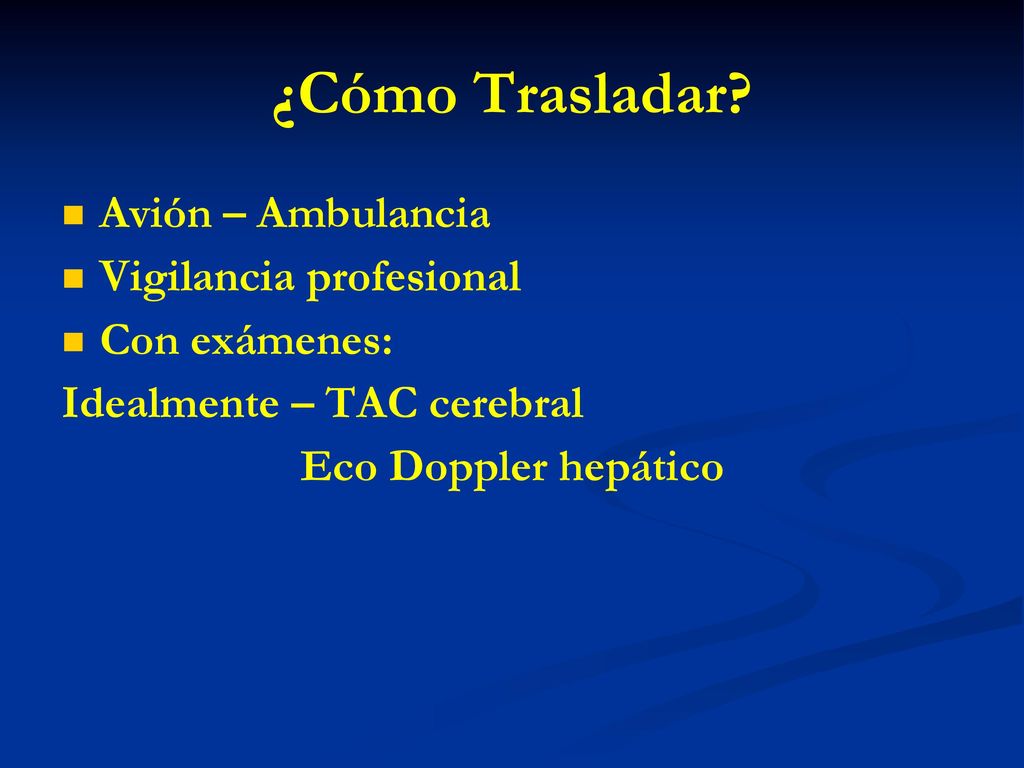 ¿Cómo Trasladar?

- Avión – Ambulancia
- Vigilancia profesional
- Con exámenes:

Idealmente – TAC cerebral
Eco Doppler hepático